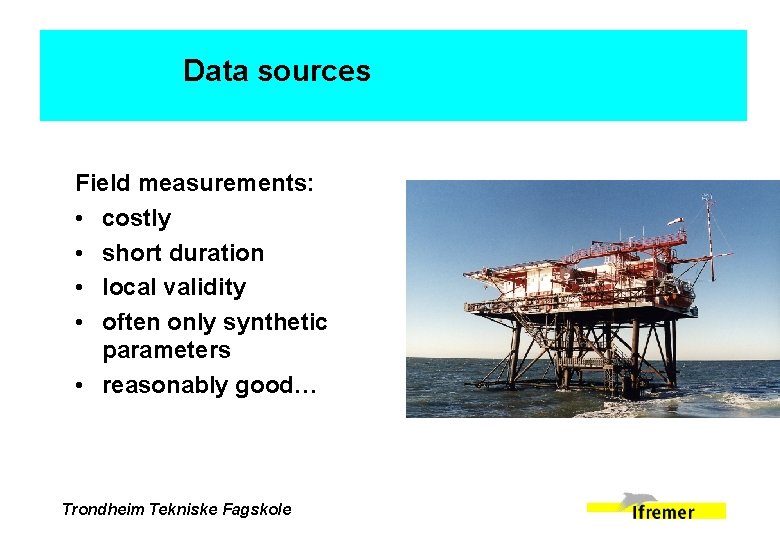 Data sources

Field measurements:
• costly
• short duration
• local validity
• often only synthetic parameters
• reasonably good…

Trondheim Tekniske Fagskole

Ifremer